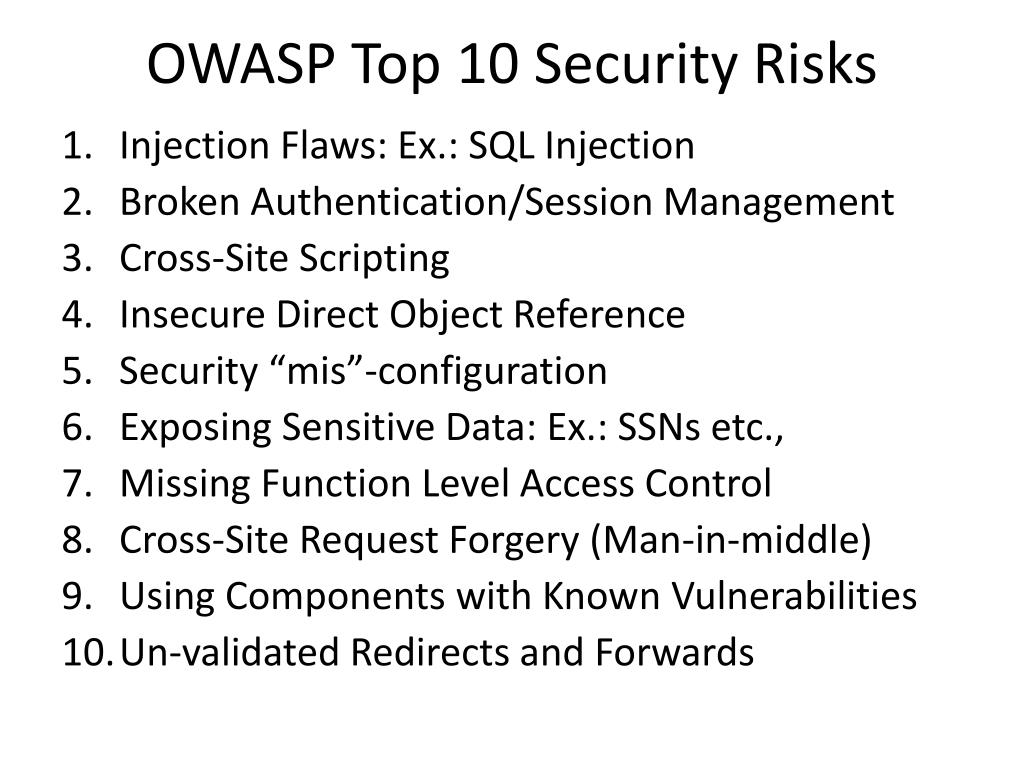 OWASP Top 10 Security Risks

1. Injection Flaws: Ex.: SQL Injection
2. Broken Authentication/Session Management
3. Cross-Site Scripting
4. Insecure Direct Object Reference
5. Security “mis”-configuration
6. Exposing Sensitive Data: Ex.: SSNs etc.,
7. Missing Function Level Access Control
8. Cross-Site Request Forgery (Man-in-middle)
9. Using Components with Known Vulnerabilities
10. Un-validated Redirects and Forwards